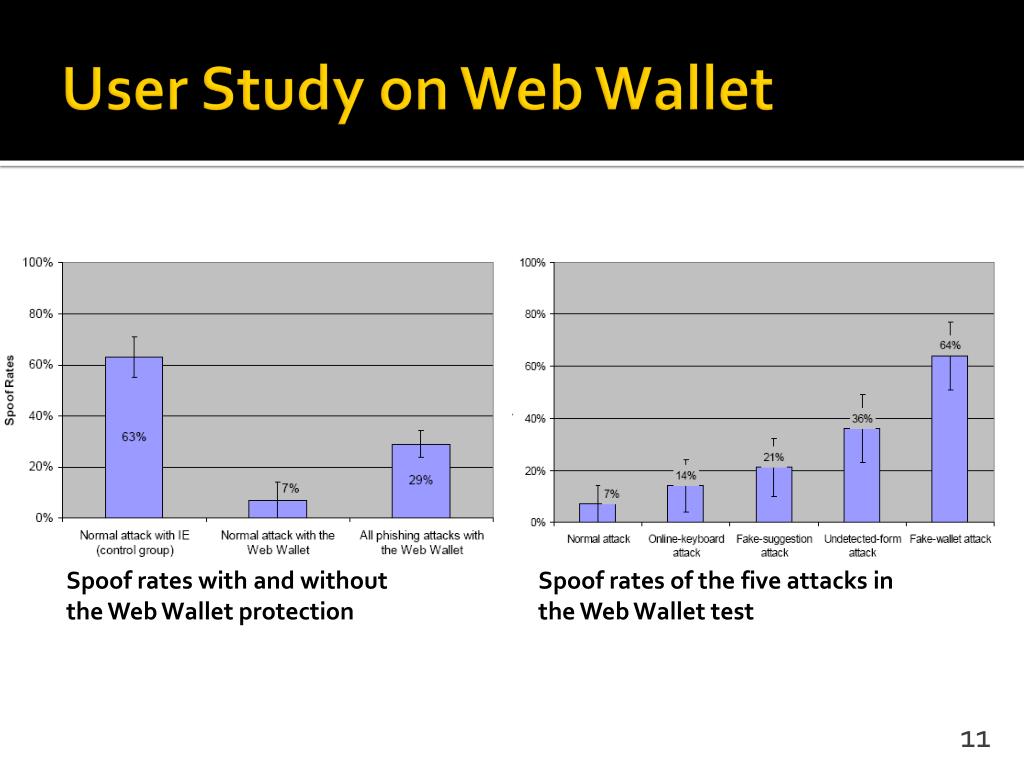 User Study on Web Wallet

100%
80%
60%
40%
20%
0%
Spoof Rates
63%
7%
29%
Normal attack with IE (control group)
Normal attack with the Web Wallet
All phishing attacks with the Web Wallet

Spoof rates with and without the Web Wallet protection

100%
80%
60%
40%
20%
0%
7%
14%
21%
36%
64%
Normal attack
Online-keyboard attack
Fake-suggestion attack
Undetected-form attack
Fake-wallet attack

Spoof rates of the five attacks in the Web Wallet test

11